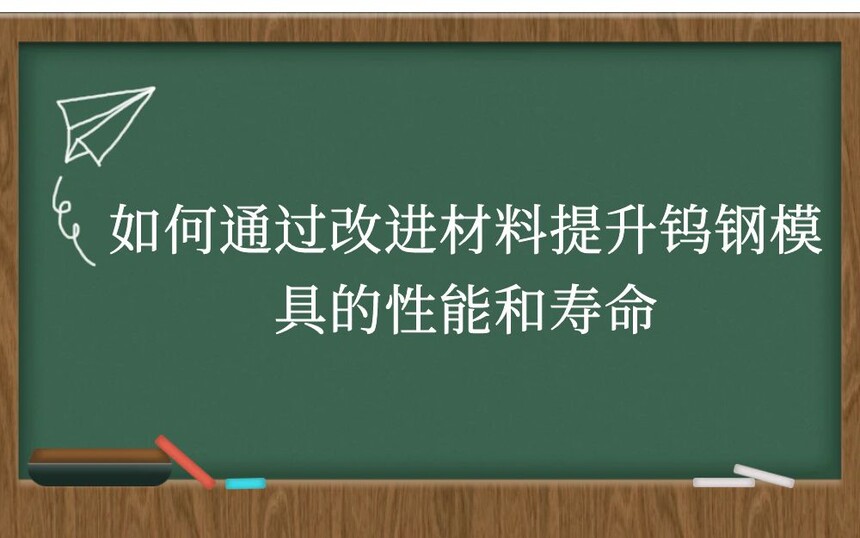 如何通过改进材料提升钨钢模具的性能和寿命